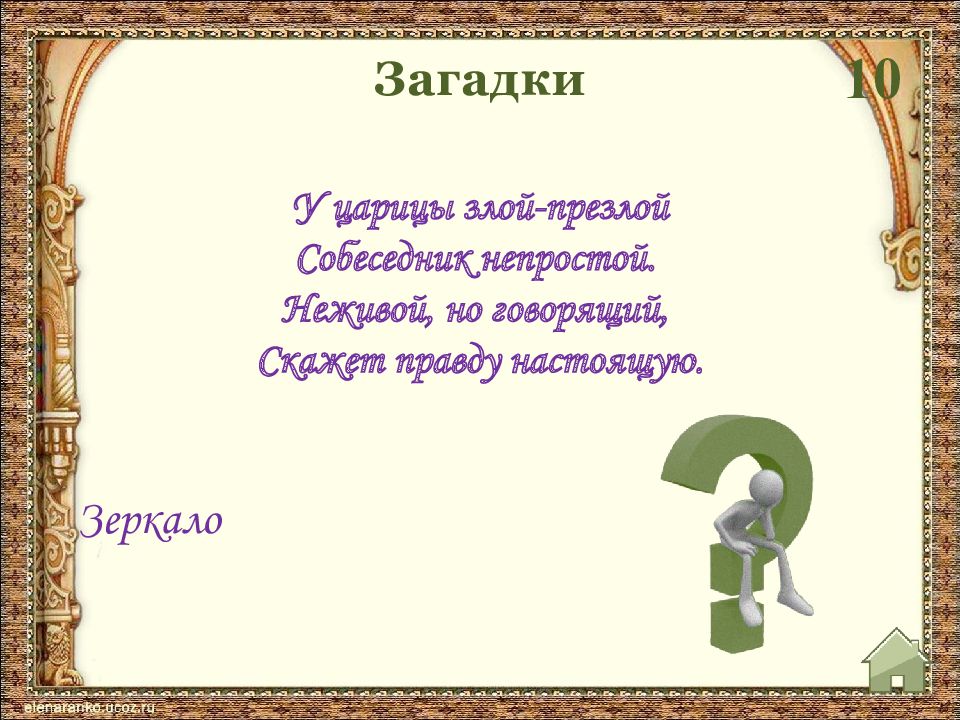 Загадки

10

У царицы злой-презлой
Собеседник непростой.
Неживой, но говорящий,
Скажет правду настоящую.

Зеркало

elenaranko.ucoz.ru